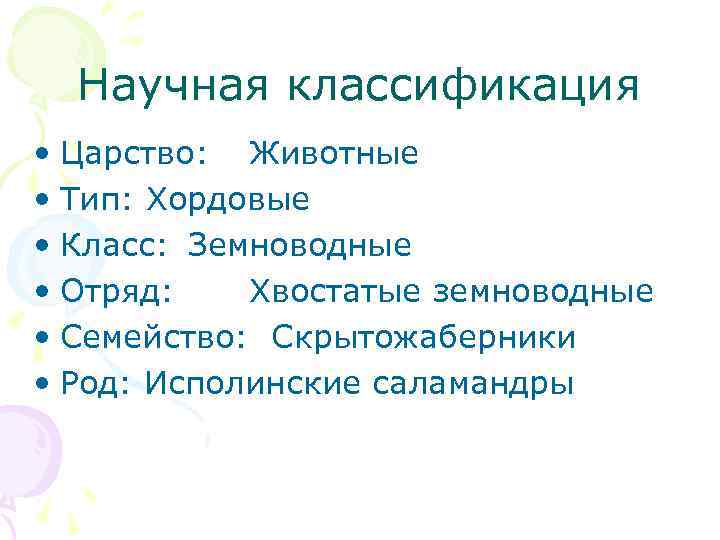 Научная классификация

• Царство: Животные
• Тип: Хордовые
• Класс: Земноводные
• Отряд: Хвостатые земноводные
• Семейство: Скрытожаберники
• Род: Исполинские саламандры